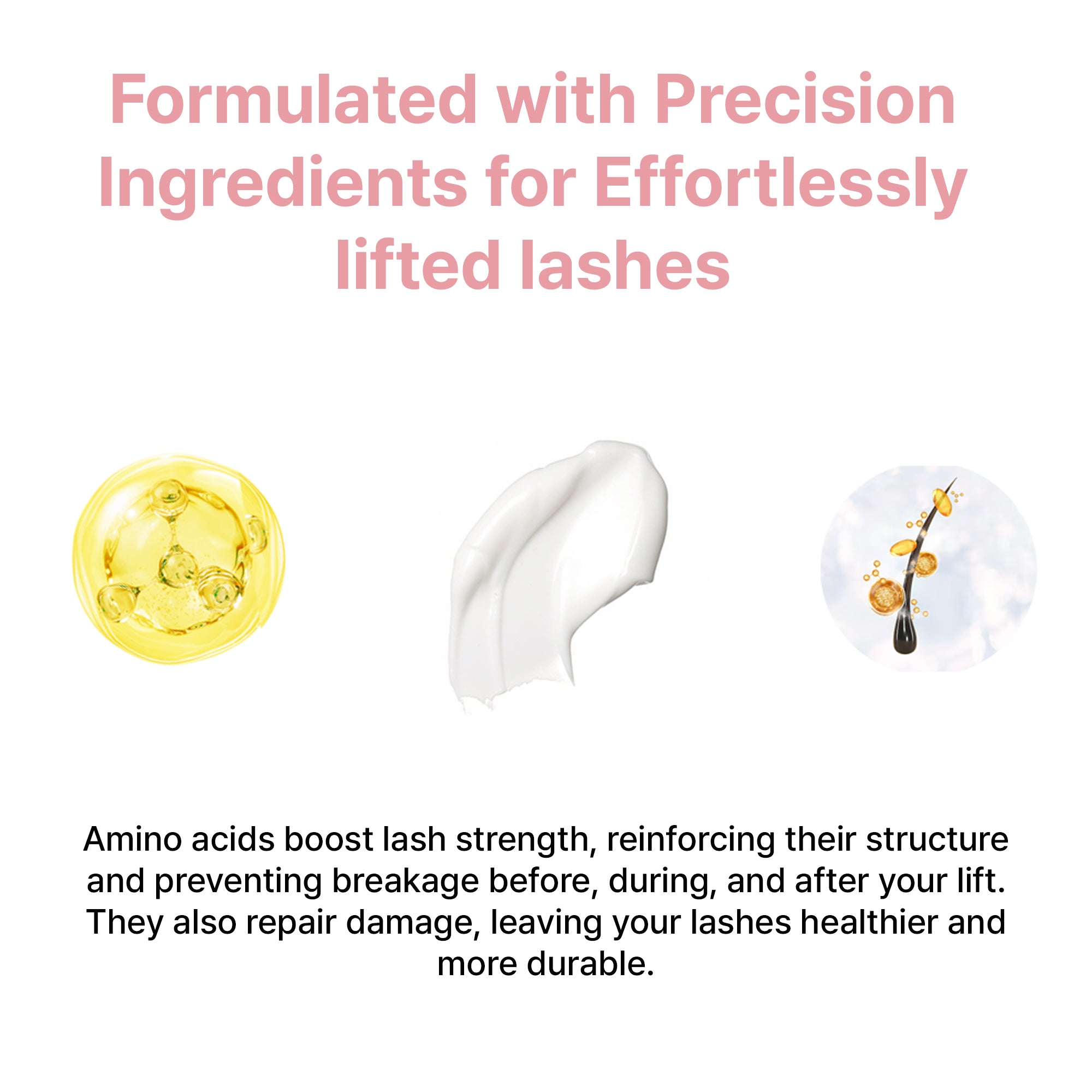 Formulated with Precision Ingredients for Effortlessly lifted lashes

Amino acids boost lash strength, reinforcing their structure and preventing breakage before, during, and after your lift. They also repair damage, leaving your lashes healthier and more durable.